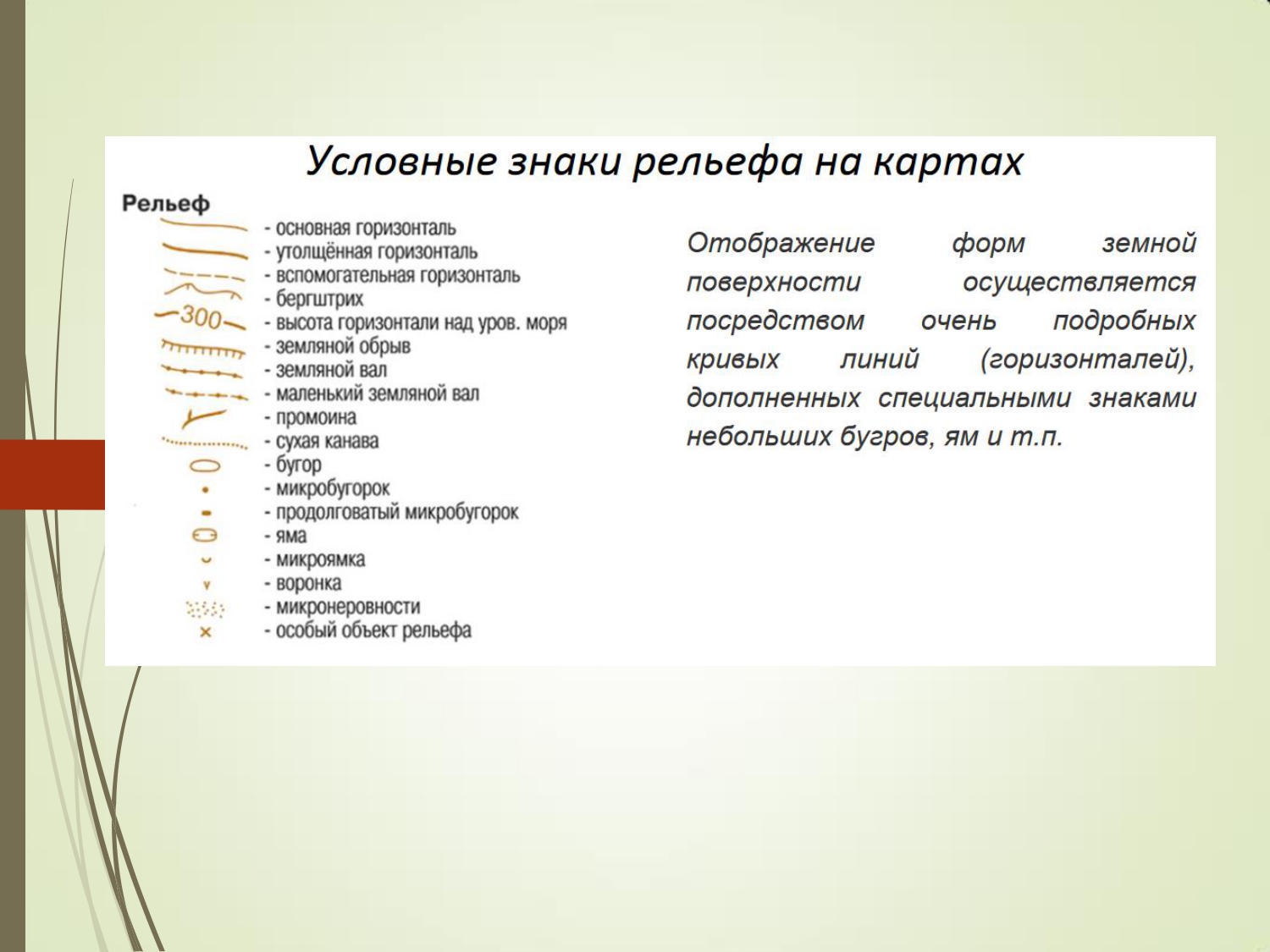 Условные знаки рельефа на картах

Рельеф

- основная горизонталь
- утолщённая горизонталь
- вспомогательная горизонталь
- бергштрих
300 - высота горизонтали над уров. моря
- земляной обрыв
- земляной вал
- маленький земляной вал
- промоина
- сухая канава
- бугор
- микробугорок
- продолговатый микробугорок
- яма
- микроямка
- воронка
- микронеровности
- особый объект рельефа

Отображение форм земной поверхности осуществляется посредством очень подробных кривых линий (горизонталей), дополненных специальными знаками небольших бугров, ям и т.п.